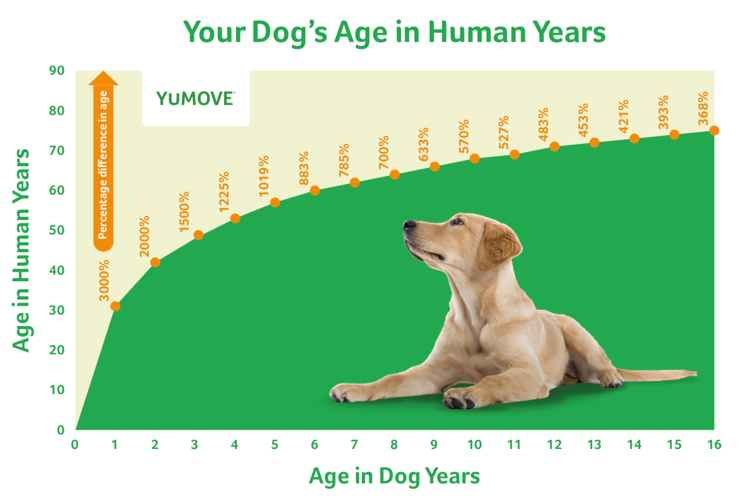 Your Dog's Age in Human Years

YuMOVE

Percentage difference in age

Age in Human Years

90
80
70
60
50
40
30
20
10
0

3000%
2000%
1500%
1225%
1019%
883%
785%
700%
633%
570%
527%
483%
453%
421%
393%
368%

0 1 2 3 4 5 6 7 8 9 10 11 12 13 14 15 16

Age in Dog Years